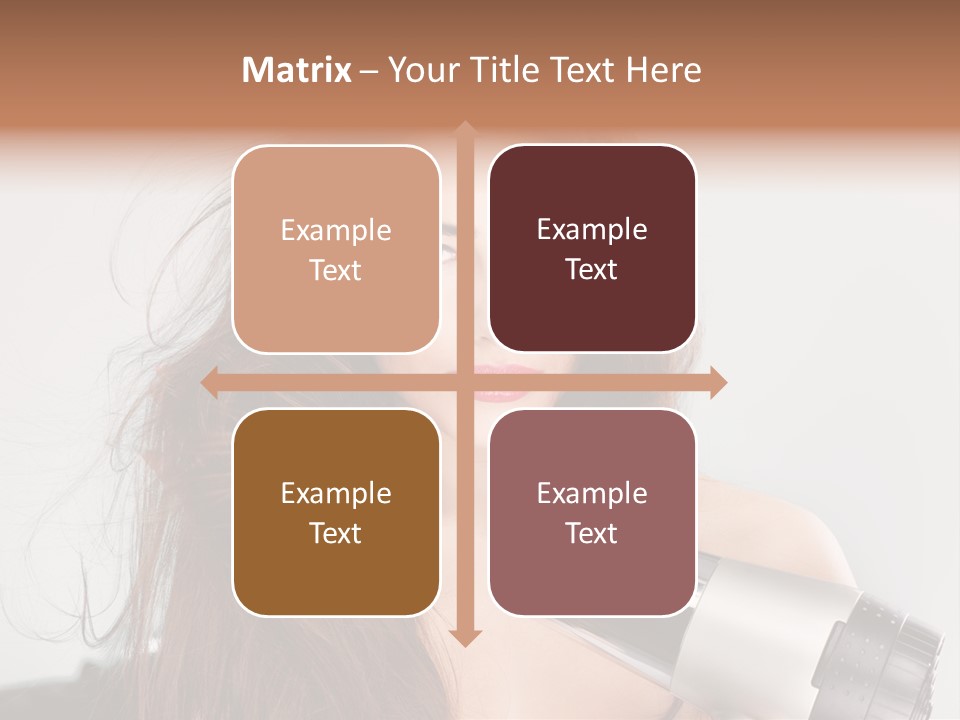 Matrix – Your Title Text Here

Example Text

Example Text

Example Text

Example Text